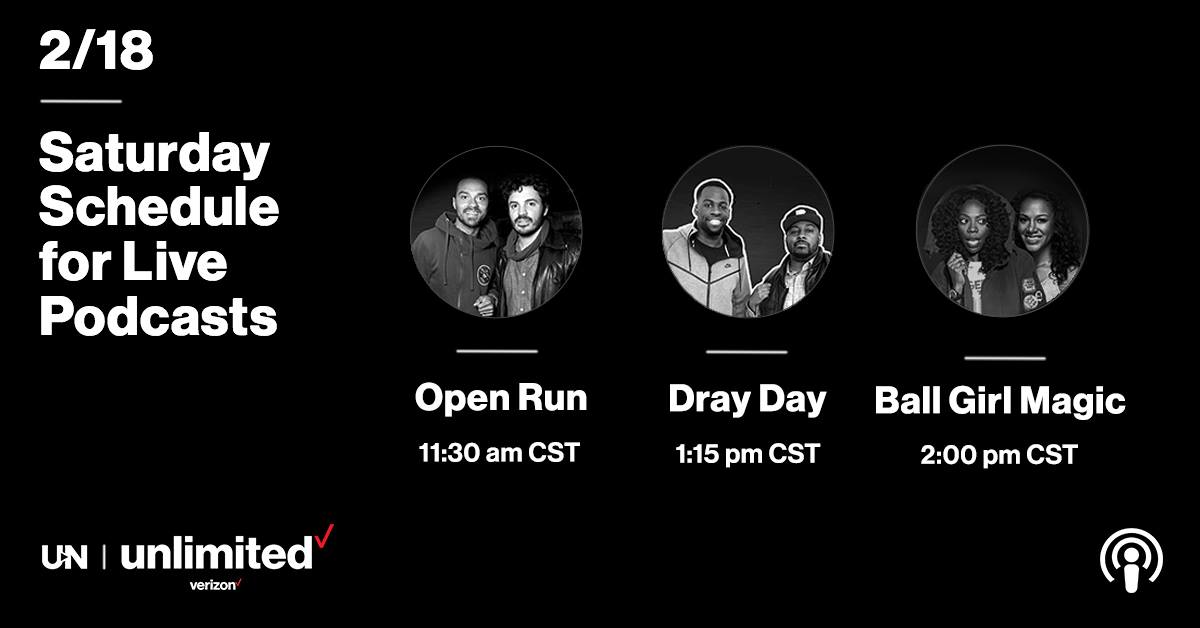 2/18

Saturday Schedule for Live Podcasts

Open Run
11:30 am CST

Dray Day
1:15 pm CST

Ball Girl Magic
2:00 pm CST

UN | unlimited
verizon